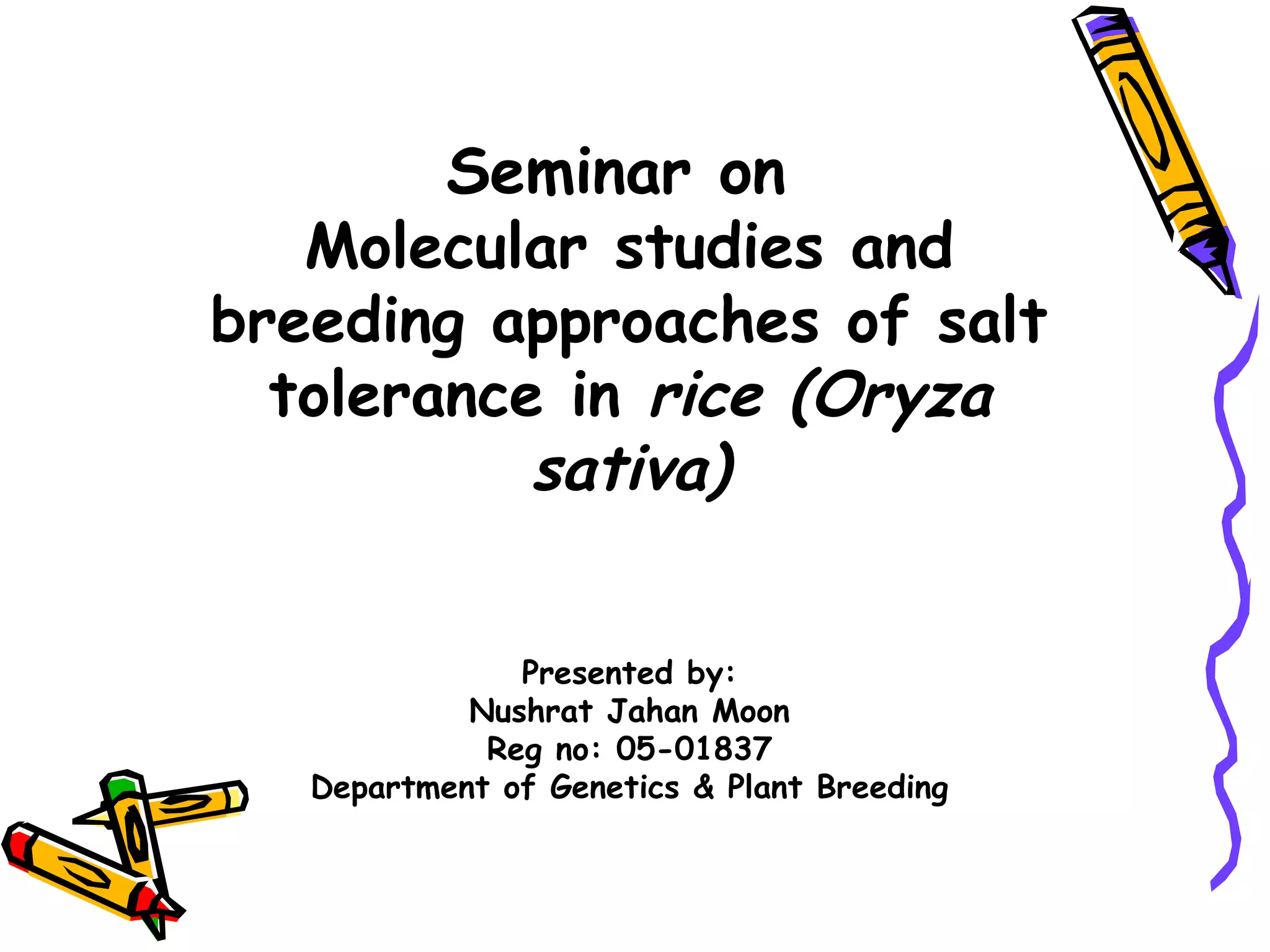 Seminar on
Molecular studies and breeding approaches of salt tolerance in rice (Oryza sativa)

Presented by:
Nushrat Jahan Moon
Reg no: 05-01837
Department of Genetics & Plant Breeding